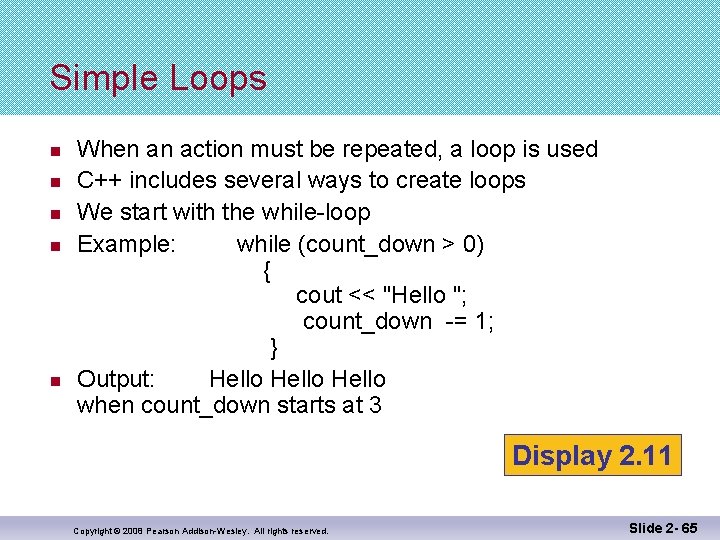 Simple Loops

- When an action must be repeated, a loop is used
- C++ includes several ways to create loops
- We start with the while-loop
- Example: while (count_down > 0)
{
cout << "Hello ";
count_down -= 1;
}
- Output: Hello Hello Hello
when count_down starts at 3

Display 2.11

Copyright © 2008 Pearson Addison-Wesley. All rights reserved.

Slide 2- 65